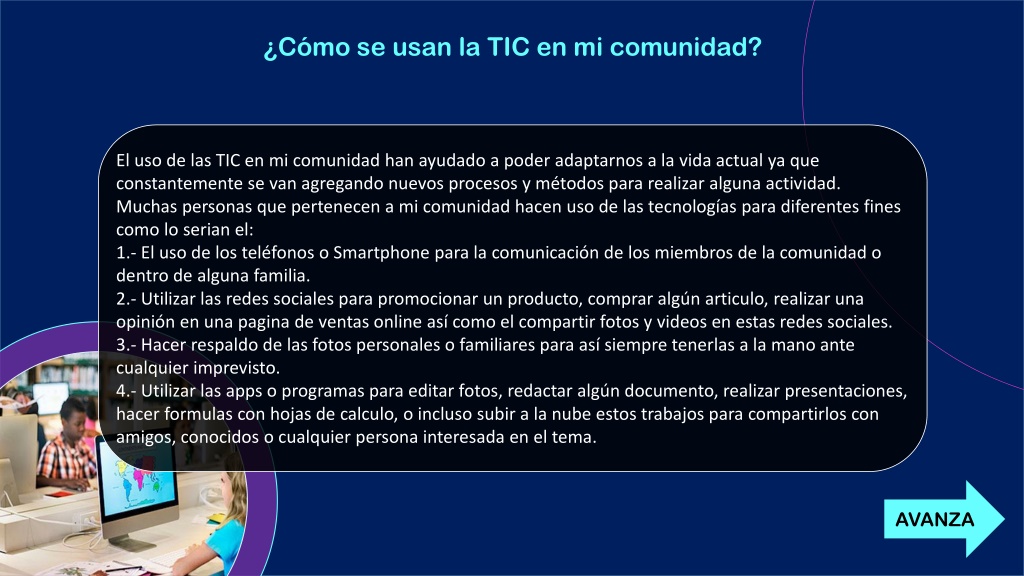 ¿Cómo se usan la TIC en mi comunidad?

El uso de las TIC en mi comunidad han ayudado a poder adaptarnos a la vida actual ya que constantemente se van agregando nuevos procesos y métodos para realizar alguna actividad. Muchas personas que pertenecen a mi comunidad hacen uso de las tecnologías para diferentes fines como lo serian el:
1.- El uso de los teléfonos o Smartphone para la comunicación de los miembros de la comunidad o dentro de alguna familia.
2.- Utilizar las redes sociales para promocionar un producto, comprar algún articulo, realizar una opinión en una pagina de ventas online así como el compartir fotos y videos en estas redes sociales.
3.- Hacer respaldo de las fotos personales o familiares para así siempre tenerlas a la mano ante cualquier imprevisto.
4.- Utilizar las apps o programas para editar fotos, redactar algún documento, realizar presentaciones, hacer formulas con hojas de calculo, o incluso subir a la nube estos trabajos para compartirlos con amigos, conocidos o cualquier persona interesada en el tema.

AVANZA